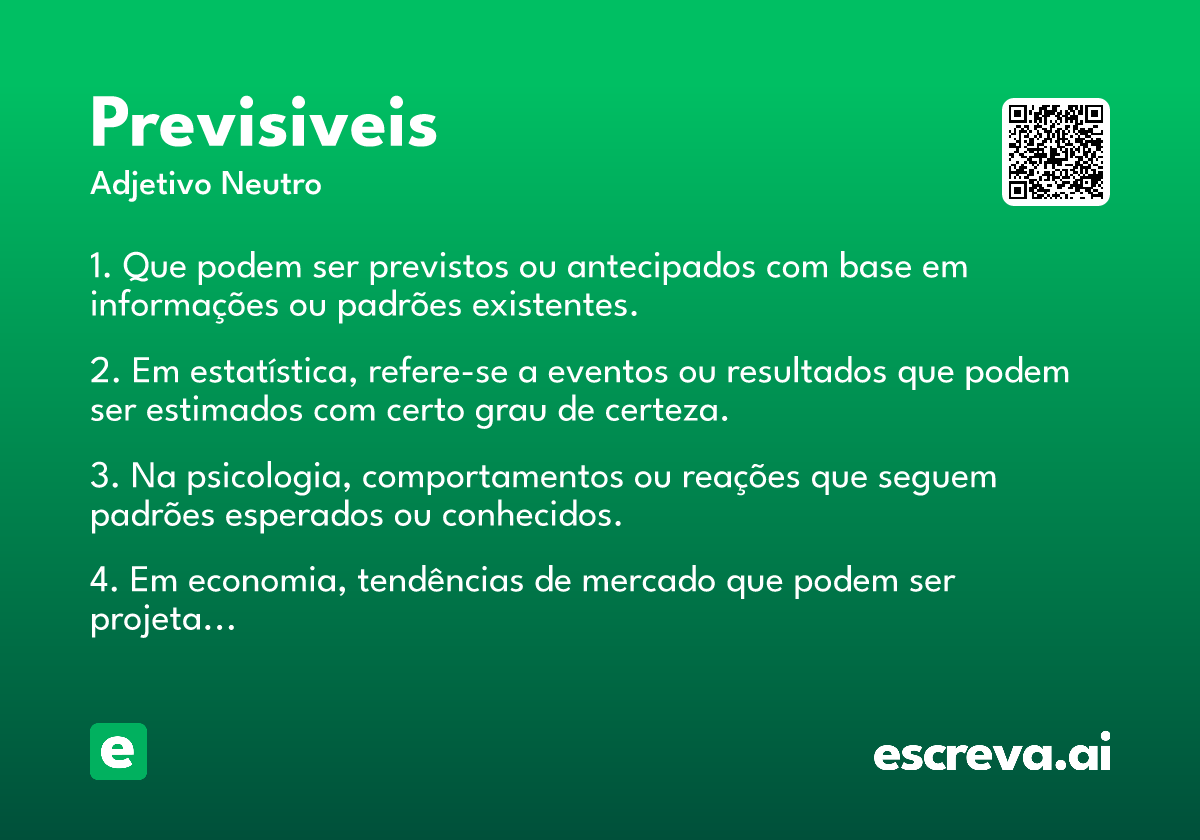 Previsiveis

Adjetivo Neutro

1. Que podem ser previstos ou antecipados com base em informações ou padrões existentes.

2. Em estatística, refere-se a eventos ou resultados que podem ser estimados com certo grau de certeza.

3. Na psicologia, comportamentos ou reações que seguem padrões esperados ou conhecidos.

4. Em economia, tendências de mercado que podem ser projeta...

e

escreva.ai